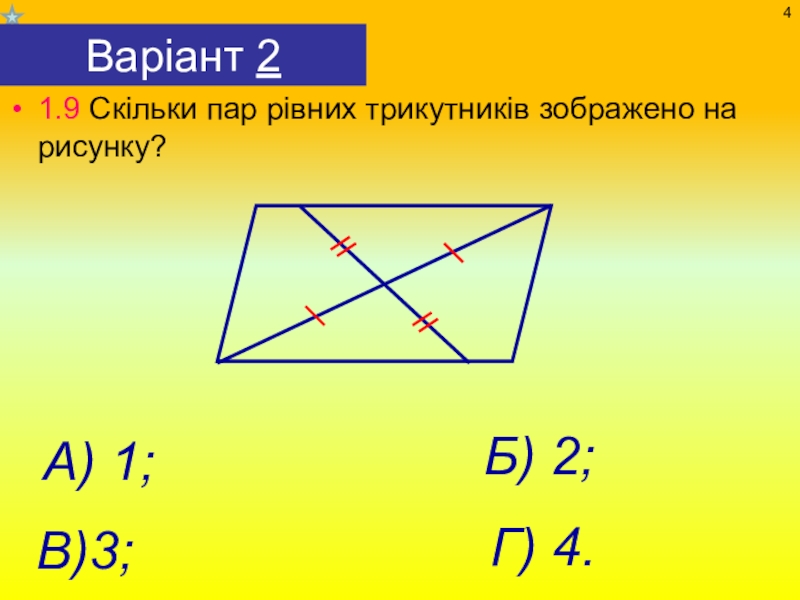 4

Варіант 2

• 1.9 Скільки пар рівних трикутників зображено на рисунку?

А) 1;

Б) 2;

В)3;

Г) 4.